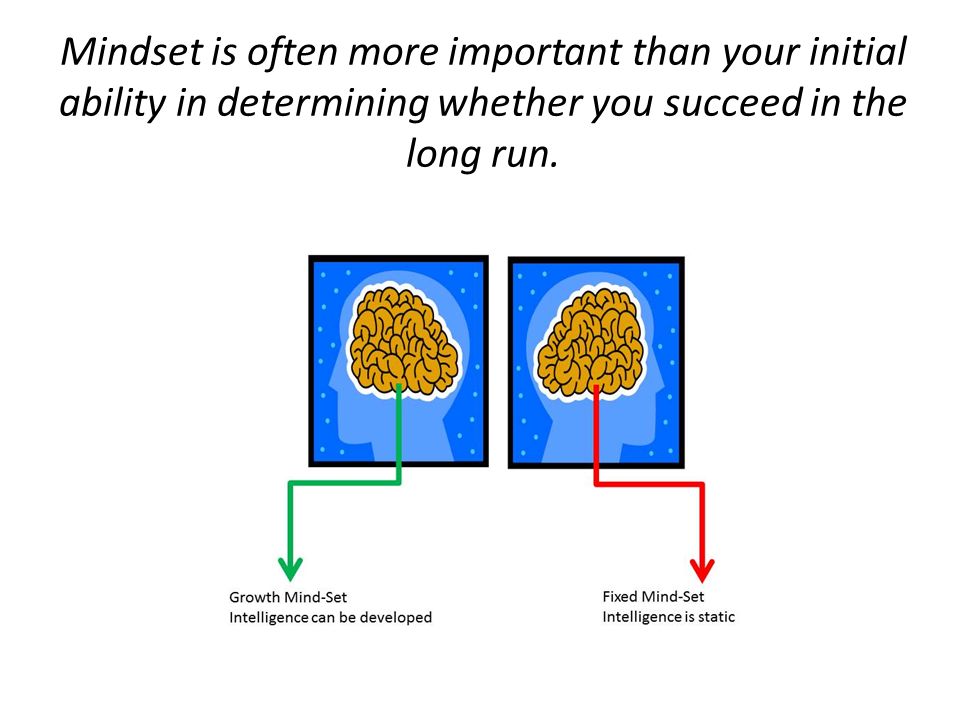 Mindset is often more important than your initial ability in determining whether you succeed in the long run.

Growth Mind-Set
Intelligence can be developed

Fixed Mind-Set
Intelligence is static